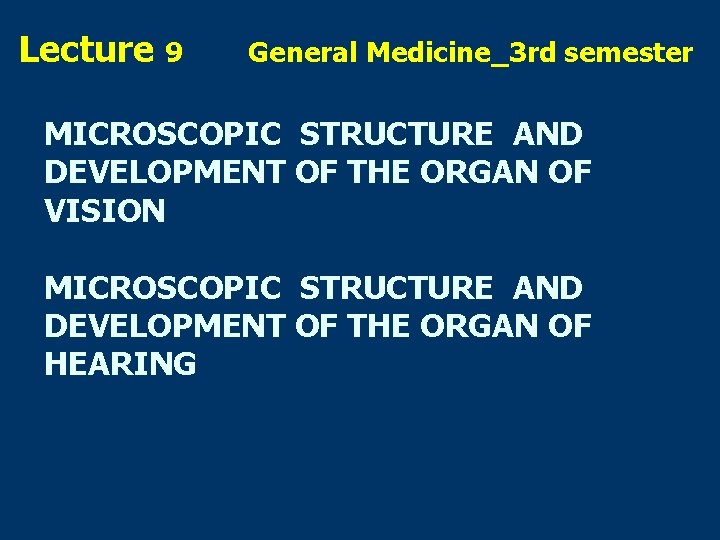 Lecture 9 General Medicine_3rd semester

MICROSCOPIC STRUCTURE AND DEVELOPMENT OF THE ORGAN OF VISION

MICROSCOPIC STRUCTURE AND DEVELOPMENT OF THE ORGAN OF HEARING